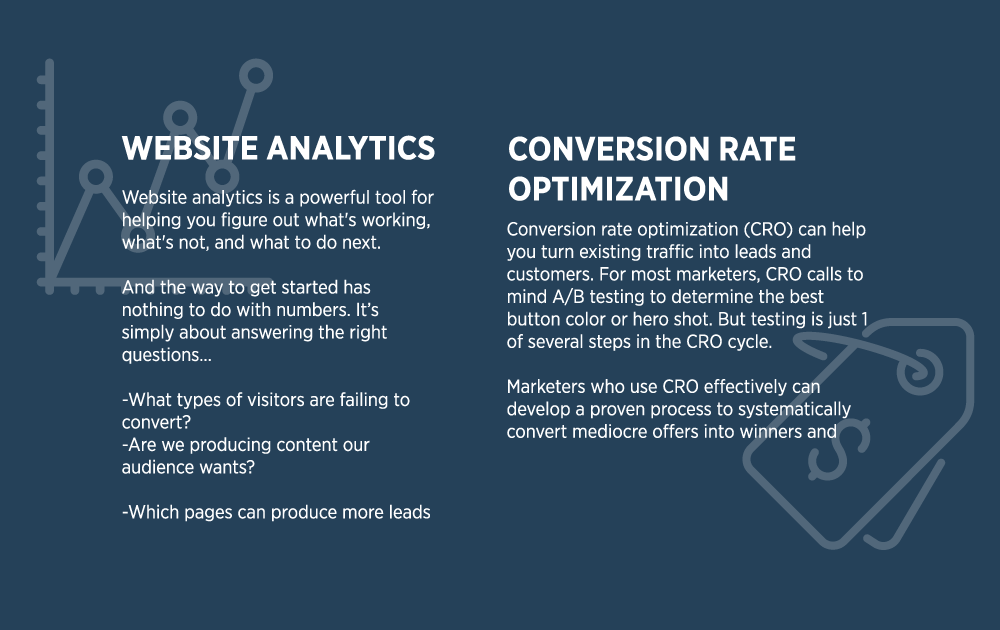 WEBSITE ANALYTICS

Website analytics is a powerful tool for helping you figure out what's working, what's not, and what to do next.

And the way to get started has nothing to do with numbers. It's simply about answering the right questions...

-What types of visitors are failing to convert?
-Are we producing content our audience wants?

-Which pages can produce more leads

CONVERSION RATE OPTIMIZATION

Conversion rate optimization (CRO) can help you turn existing traffic into leads and customers. For most marketers, CRO calls to mind A/B testing to determine the best button color or hero shot. But testing is just 1 of several steps in the CRO cycle.

Marketers who use CRO effectively can develop a proven process to systematically convert mediocre offers into winners and